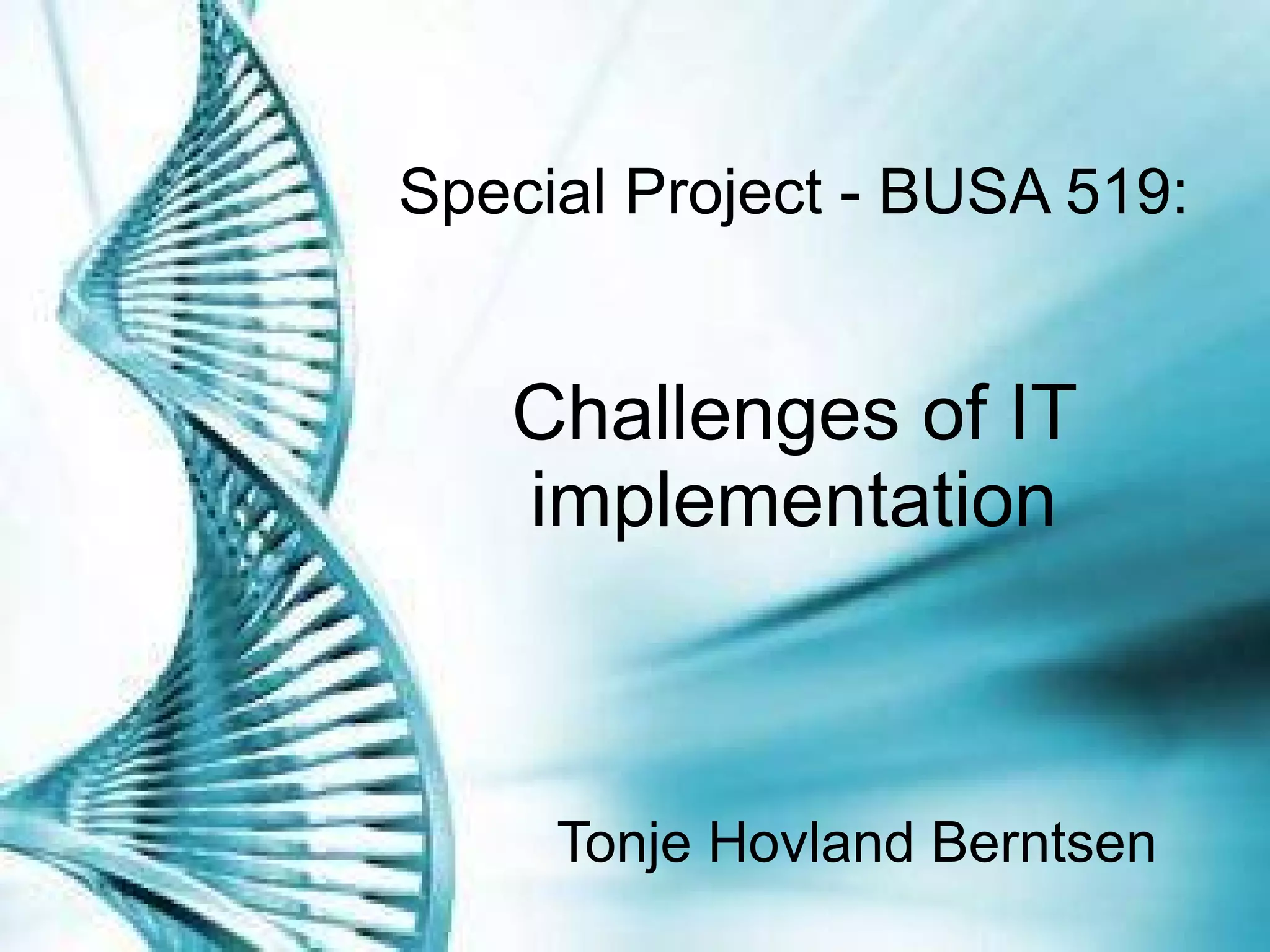 Special Project - BUSA 519:

Challenges of IT implementation

Tonje Hovland Berntsen